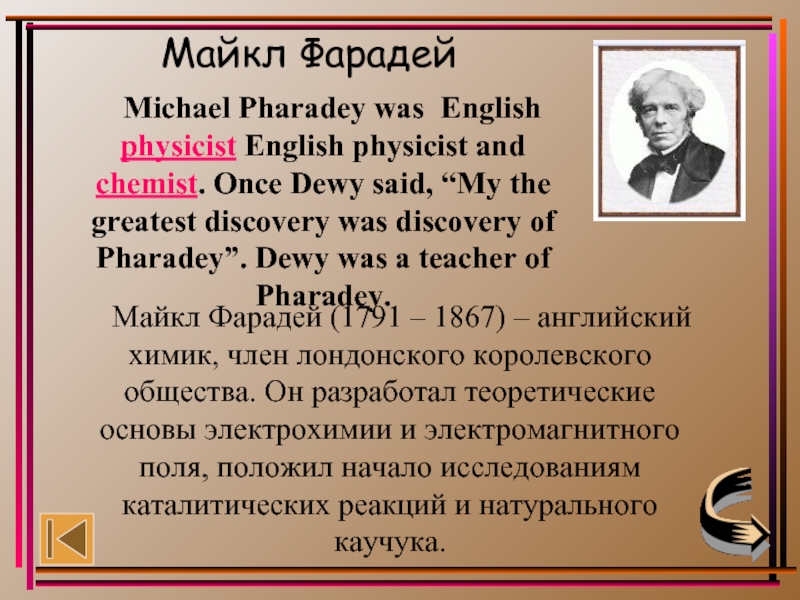 Майкл Фарадей

Michael Pharadey was English physicist English physicist and chemist. Once Dewy said, “My the greatest discovery was discovery of Pharadey”. Dewy was a teacher of Pharadey.

Майкл Фарадей (1791 – 1867) – английский химик, член лондонского королевского общества. Он разработал теоретические основы электрохимии и электромагнитного поля, положил начало исследованиям каталитических реакций и натурального каучука.